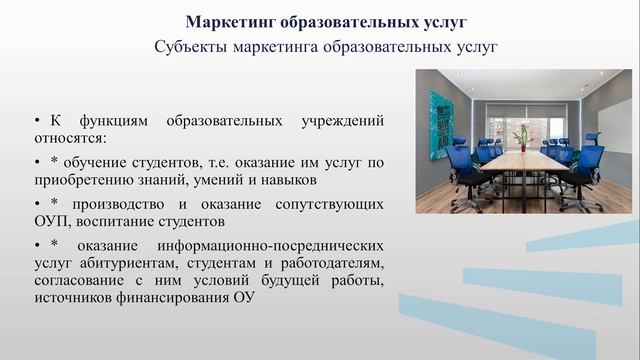 Маркетинг образовательных услуг
Субъекты маркетинга образовательных услуг

• К функциям образовательных учреждений относятся:

• * обучение студентов, т.е. оказание им услуг по приобретению знаний, умений и навыков

• * производство и оказание сопутствующих ОУП, воспитание студентов

• * оказание информационно-посреднических услуг абитуриентам, студентам и работодателям, согласование с ним условий будущей работы, источников финансирования ОУ